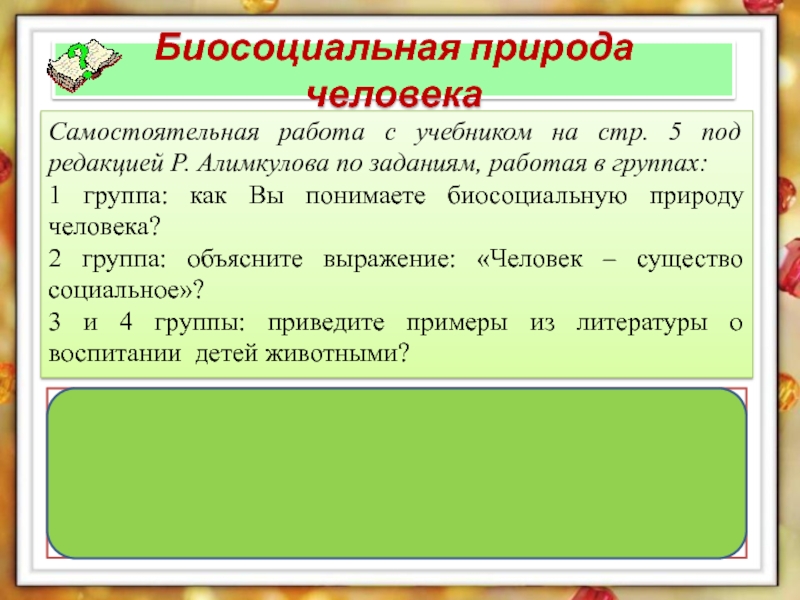 Биосоциальная природа человека

Самостоятельная работа с учебником на стр. 5 под редакцией Р. Алимкулова по заданиям, работая в группах:

1 группа: как Вы понимаете биосоциальную природу человека?

2 группа: объясните выражение: «Человек – существо социальное»?

3 и 4 группы: приведите примеры из литературы о воспитании детей животными?